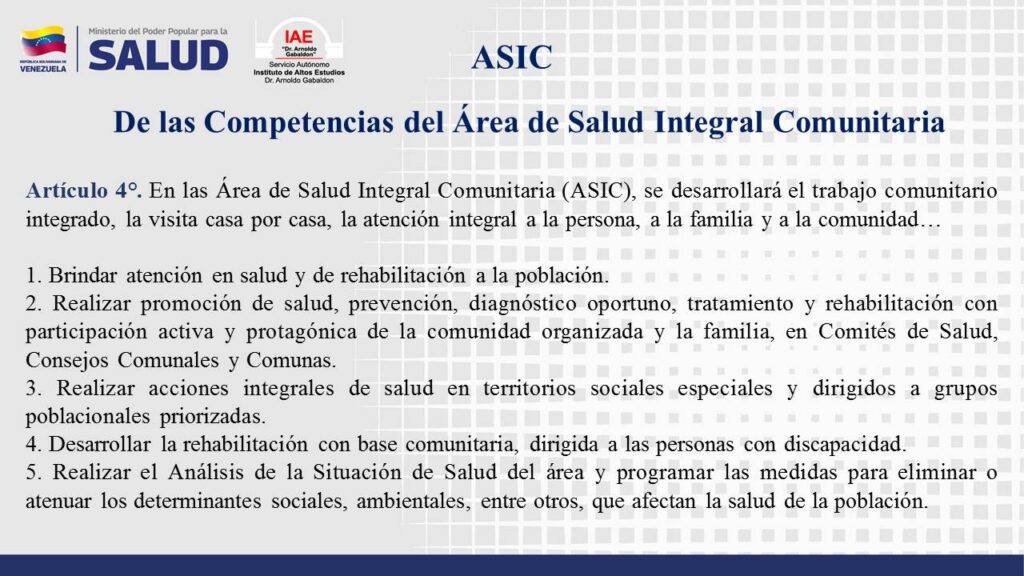 REPÚBLICA BOLIVARIANA DE VENEZUELA

Ministerio del Poder Popular para la
SALUD

IAE
"Dr. Arnoldo Gabaldon"
Servicio Autónomo
Instituto de Altos Estudios
Dr. Arnoldo Gabaldon

ASIC

De las Competencias del Área de Salud Integral Comunitaria

Artículo 4°. En las Área de Salud Integral Comunitaria (ASIC), se desarrollará el trabajo comunitario integrado, la visita casa por casa, la atención integral a la persona, a la familia y a la comunidad…

1. Brindar atención en salud y de rehabilitación a la población.
2. Realizar promoción de salud, prevención, diagnóstico oportuno, tratamiento y rehabilitación con participación activa y protagónica de la comunidad organizada y la familia, en Comités de Salud, Consejos Comunales y Comunas.
3. Realizar acciones integrales de salud en territorios sociales especiales y dirigidos a grupos poblacionales priorizadas.
4. Desarrollar la rehabilitación con base comunitaria, dirigida a las personas con discapacidad.
5. Realizar el Análisis de la Situación de Salud del área y programar las medidas para eliminar o atenuar los determinantes sociales, ambientales, entre otros, que afectan la salud de la población.